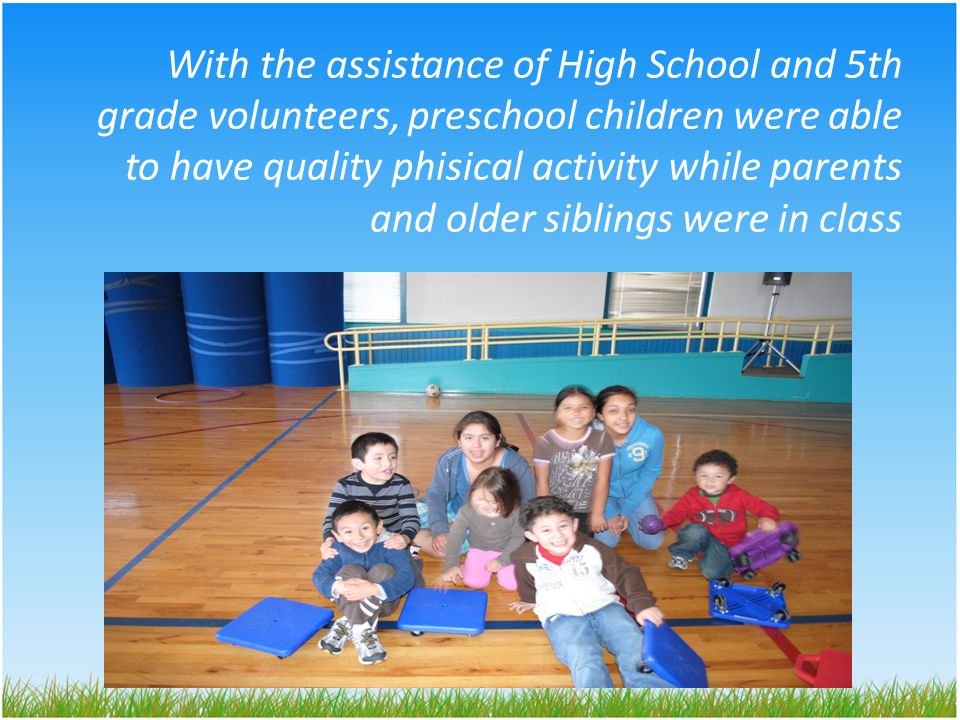 With the assistance of High School and 5th grade volunteers, preschool children were able to have quality phisical activity while parents and older siblings were in class